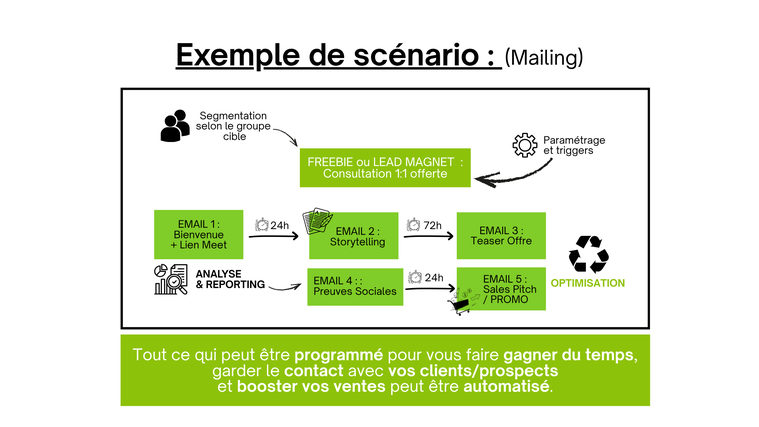 Exemple de scénario : (Mailing)

Segmentation selon le groupe cible

Paramétrage et triggers

FREEBIE ou LEAD MAGNET : Consultation 1:1 offerte

EMAIL 1 : Bienvenue + Lien Meet

24h

EMAIL 2 : Storytelling

72h

EMAIL 3 : Teaser Offre

ANALYSE & REPORTING

EMAIL 4 : : Preuves Sociales

24h

EMAIL 5 : Sales Pitch / PROMO

OPTIMISATION

Tout ce qui peut être programmé pour vous faire gagner du temps, garder le contact avec vos clients/prospects et booster vos ventes peut être automatisé.